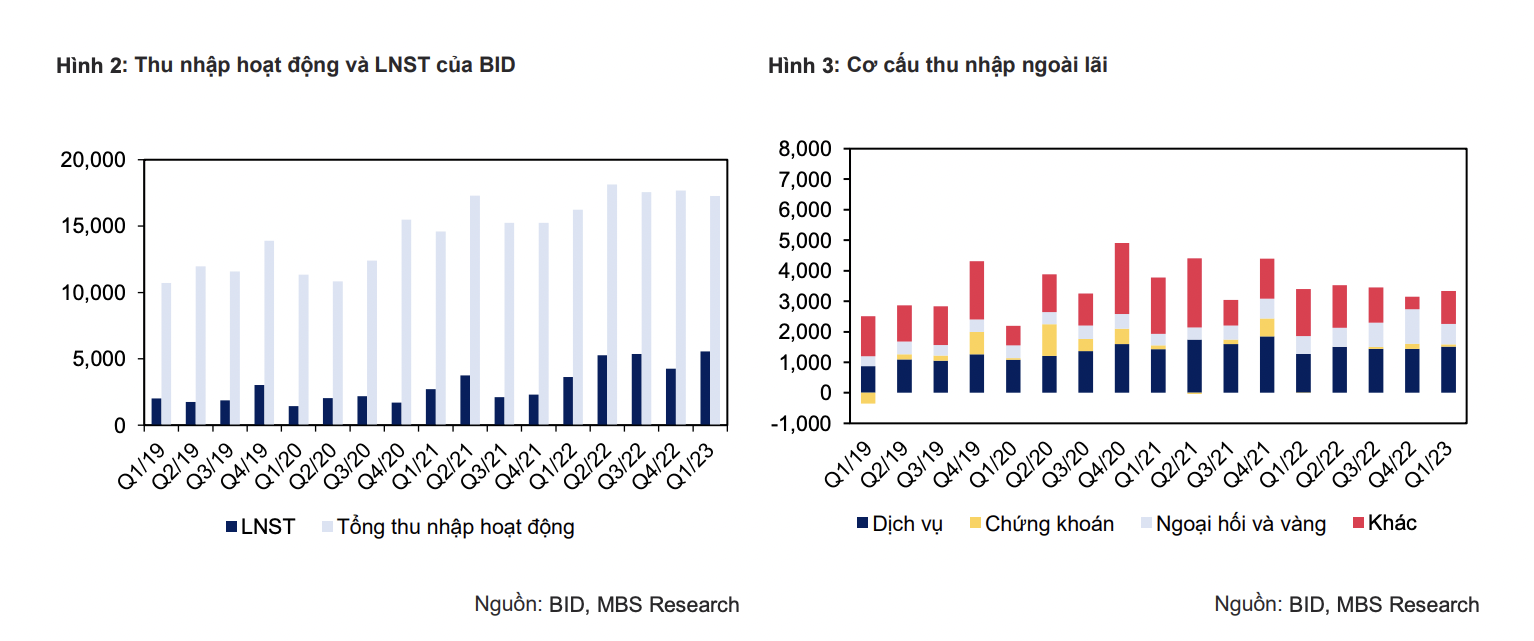 Hình 2: Thu nhập hoạt động và LNST của BID

20,000
15,000
10,000
5,000
0

Q1/19
Q2/19
Q3/19
Q4/19
Q1/20
Q2/20
Q3/20
Q4/20
Q1/21
Q2/21
Q3/21
Q4/21
Q1/22
Q2/22
Q3/22
Q4/22
Q1/23

LNST
Tổng thu nhập hoạt động

Nguồn: BID, MBS Research

Hình 3: Cơ cấu thu nhập ngoài lãi

8,000
7,000
6,000
5,000
4,000
3,000
2,000
1,000
0
-1,000

Q1/19
Q2/19
Q3/19
Q4/19
Q1/20
Q2/20
Q3/20
Q4/20
Q1/21
Q2/21
Q3/21
Q4/21
Q1/22
Q2/22
Q3/22
Q4/22
Q1/23

Dịch vụ
Chứng khoán
Ngoại hối và vàng
Khác

Nguồn: BID, MBS Research